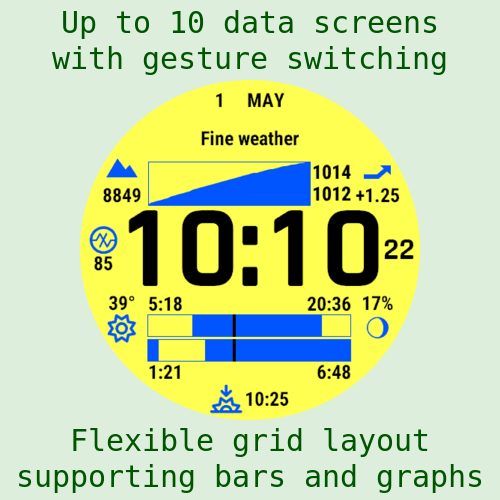 Up to 10 data screens with gesture switching

1 MAY

Fine weather

8849

1014

1012 +1.25

85

10:10

22

39°

5:18

20:36

17%

1:21

6:48

10:25

Flexible grid layout supporting bars and graphs